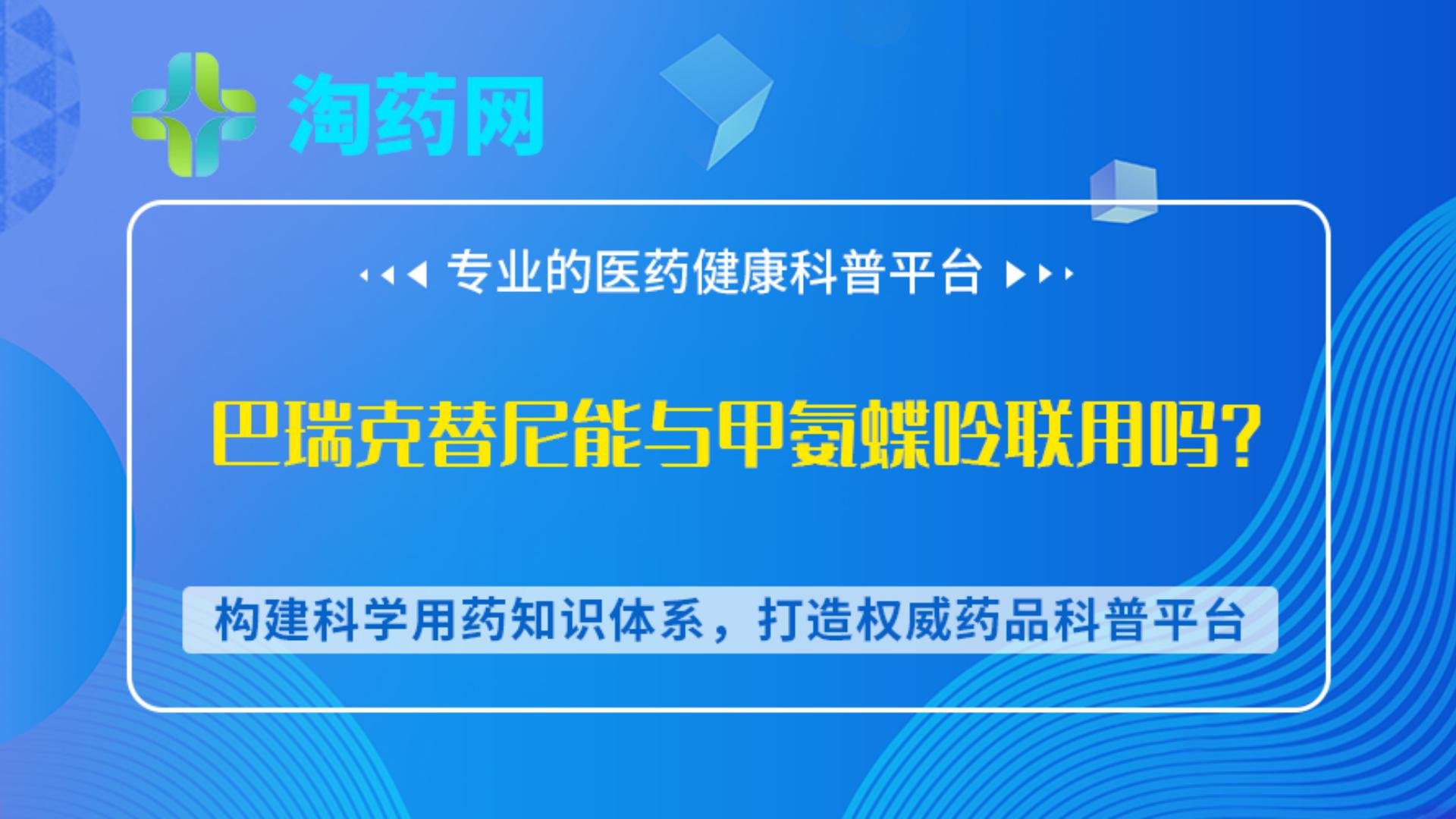 淘药网

专业的医药健康科普平台

巴瑞克替尼能与甲氨蝶呤联用吗？

构建科学用药知识体系，打造权威药品科普平台